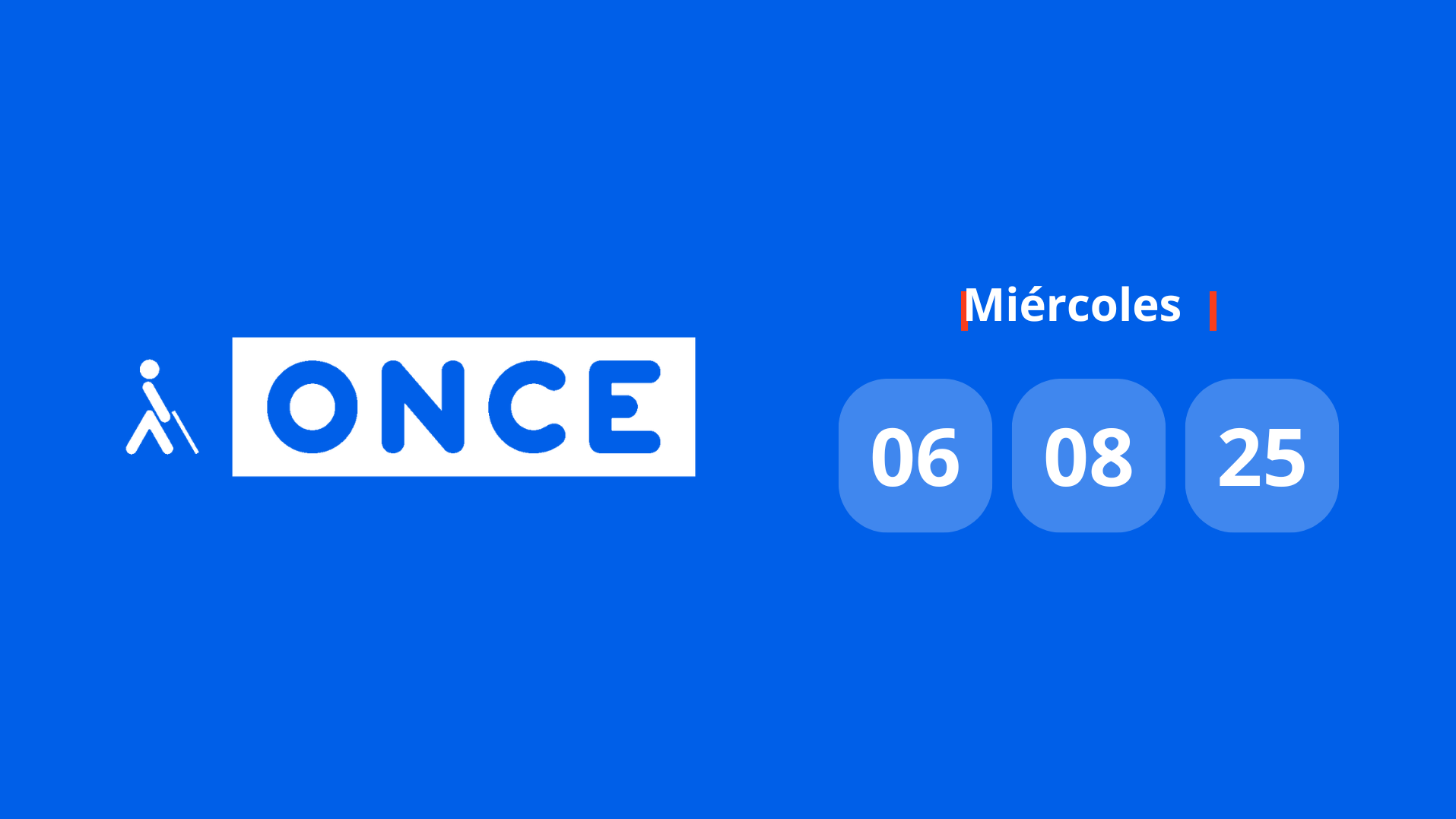 ONCE

Miércoles

06 08 25